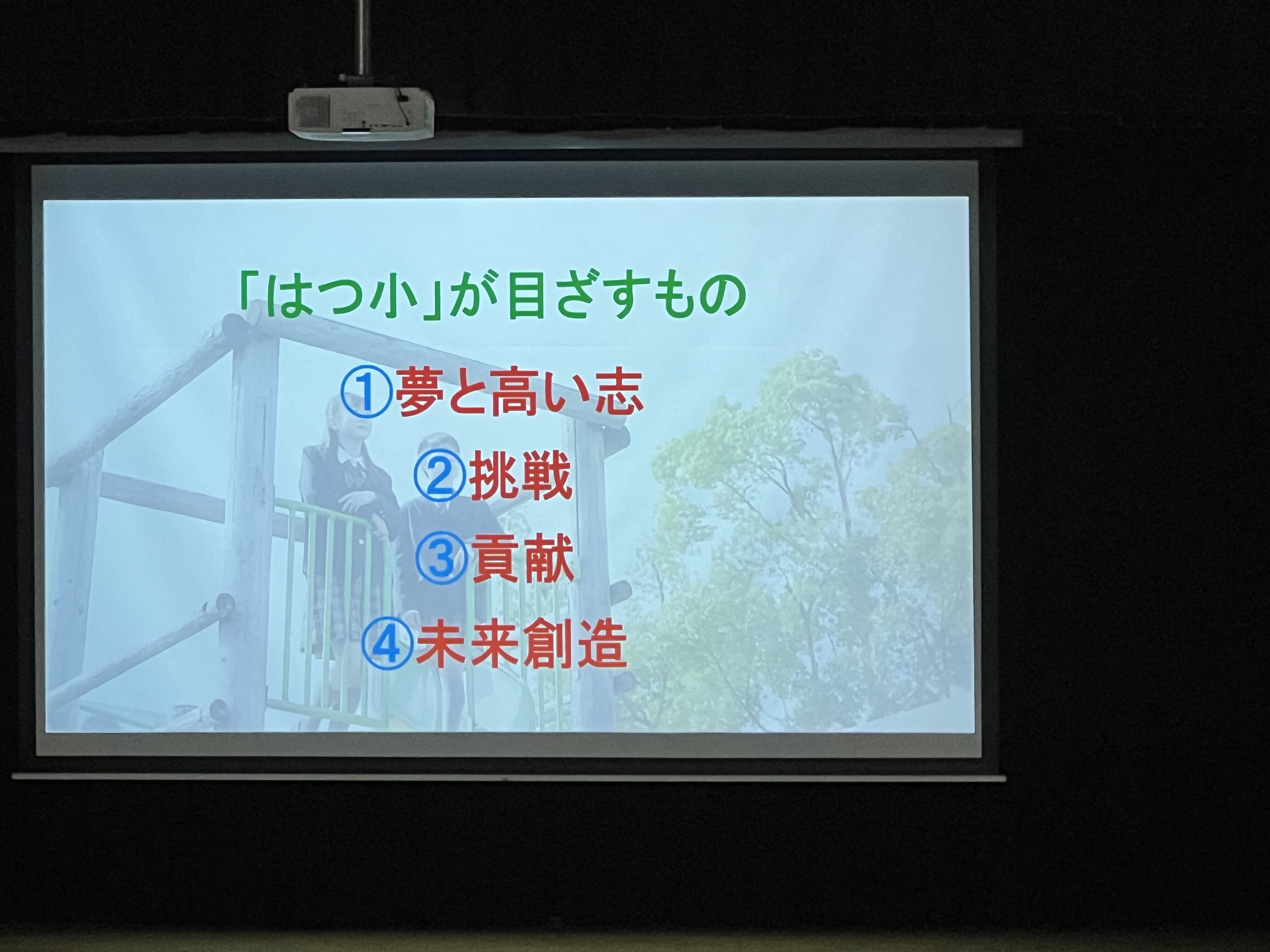 「はつ小」が目ざすもの

①夢と高い志

②挑戦

③貢献

④未来創造